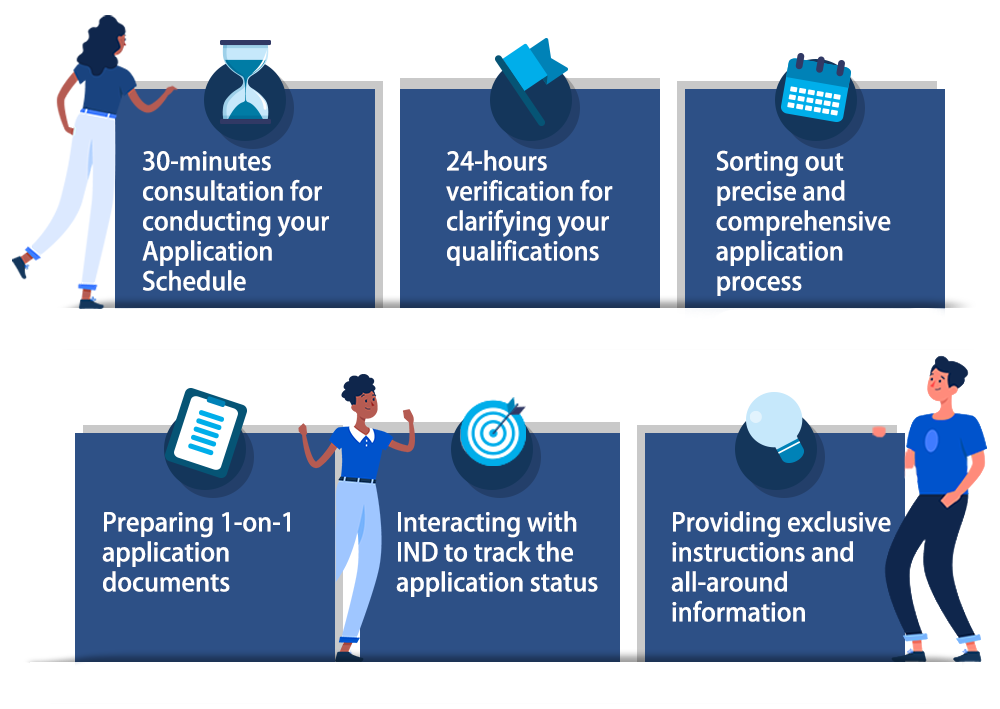 30-minutes consultation for conducting your Application Schedule

24-hours verification for clarifying your qualifications

Sorting out precise and comprehensive application process

Preparing 1-on-1 application documents

Interacting with IND to track the application status

Providing exclusive instructions and all-around information